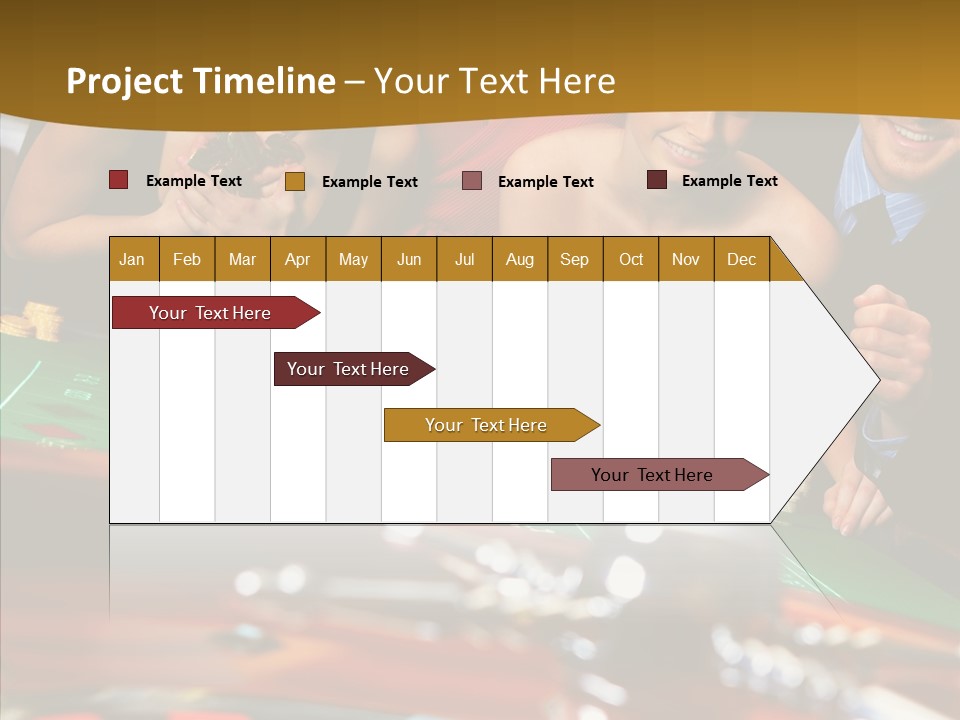 Project Timeline – Your Text Here

Example Text Example Text Example Text Example Text

| Jan | Feb | Mar | Apr | May | Jun | Jul | Aug | Sep | Oct | Nov | Dec |
|---|---|---|---|---|---|---|---|---|---|---|---|

Your Text Here

Your Text Here

Your Text Here

Your Text Here